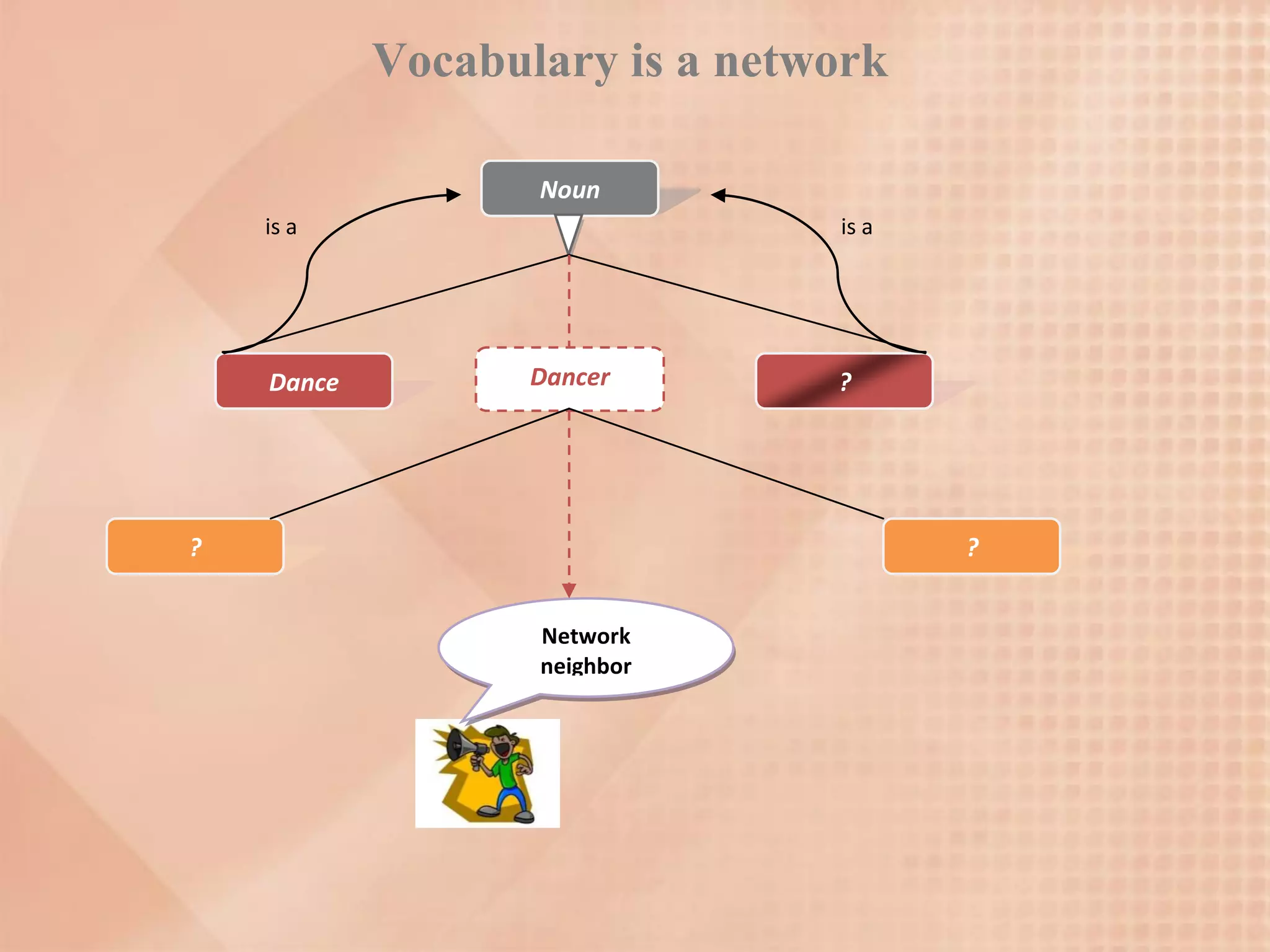 Vocabulary is a network

Noun

is a

is a

Dance

Dancer

?

?

?

Network neighbor